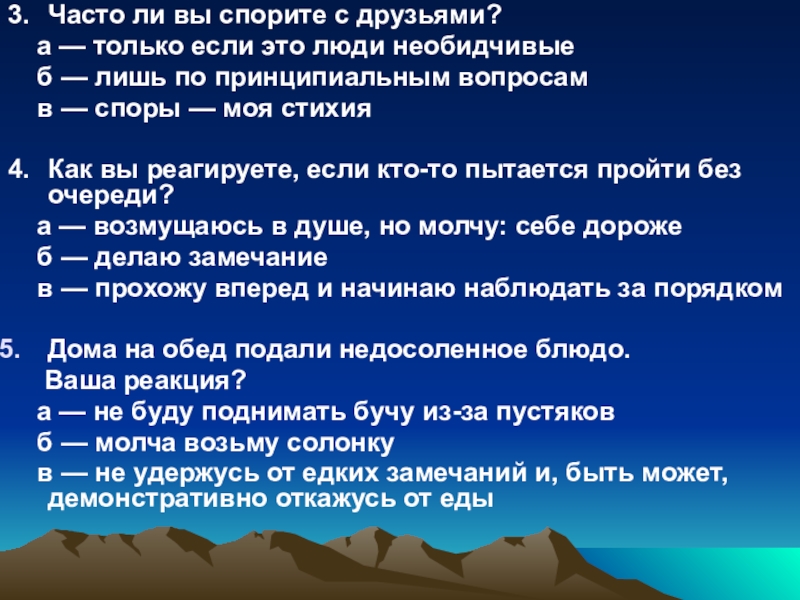 3. Часто ли вы спорите с друзьями?
а — только если это люди необидчивые
б — лишь по принципиальным вопросам
в — споры — моя стихия

4. Как вы реагируете, если кто-то пытается пройти без очереди?
а — возмущаюсь в душе, но молчу: себе дороже
б — делаю замечание
в — прохожу вперед и начинаю наблюдать за порядком

5. Дома на обед подали недосоленное блюдо. Ваша реакция?
а — не буду поднимать бучу из-за пустяков
б — молча возьму солонку
в — не удержусь от едких замечаний и, быть может, демонстративно откажусь от еды